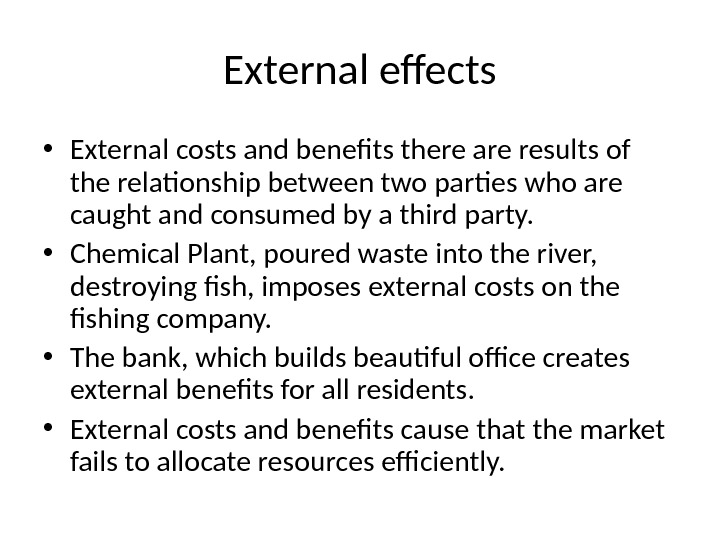 External effects

• External costs and benefits there are results of the relationship between two parties who are caught and consumed by a third party.
• Chemical Plant, poured waste into the river, destroying fish, imposes external costs on the fishing company.
• The bank, which builds beautiful office creates external benefits for all residents.
• External costs and benefits cause that the market fails to allocate resources efficiently.